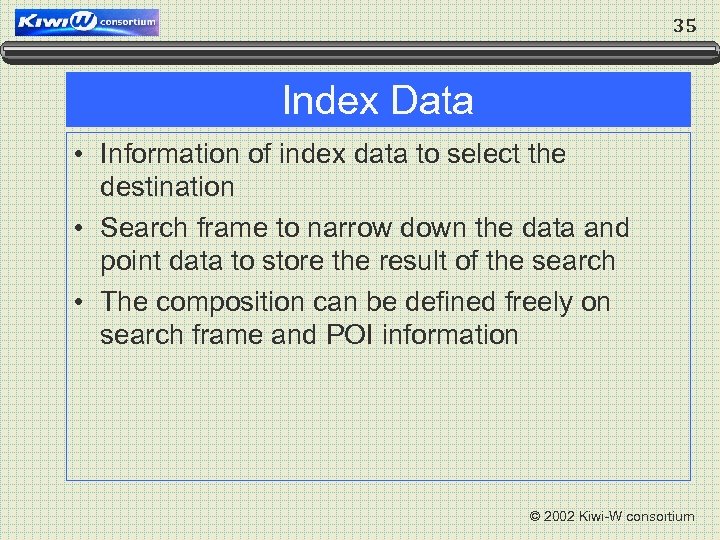 KiwiW consortium

35

Index Data

• Information of index data to select the destination
• Search frame to narrow down the data and point data to store the result of the search
• The composition can be defined freely on search frame and POI information

© 2002 Kiwi-W consortium